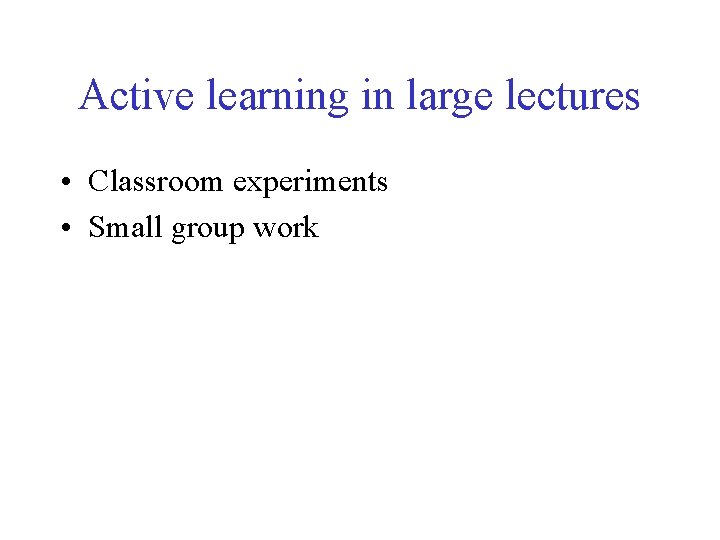 Active learning in large lectures

• Classroom experiments
• Small group work